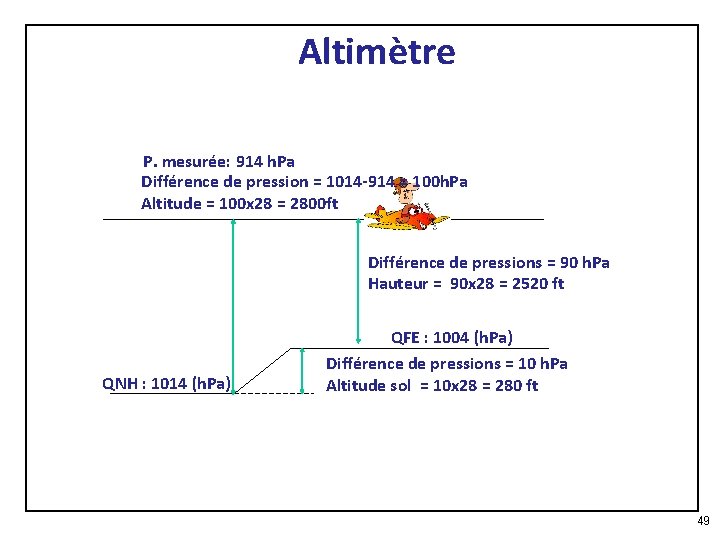 Altimètre

P. mesurée: 914 hPa
Différence de pression = 1014-914 = 100hPa
Altitude = 100x28 = 2800ft

Différence de pressions = 90 hPa
Hauteur = 90x28 = 2520 ft

QFE : 1004 (hPa)

Différence de pressions = 10 hPa
Altitude sol = 10x28 = 280 ft

QNH : 1014 (hPa)

49